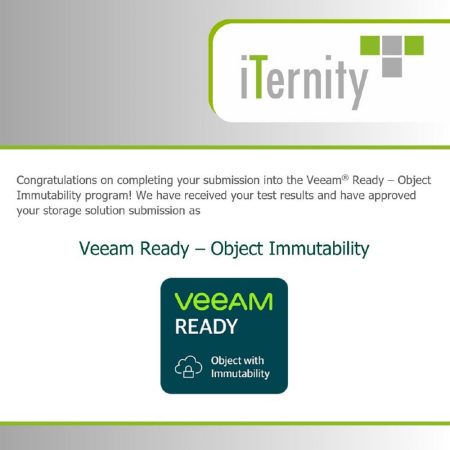 iTernity

Congratulations on completing your submission into the Veeam® Ready – Object Immutability program! We have received your test results and have approved your storage solution submission as

Veeam Ready – Object Immutability

VEEAM
READY
Object with Immutability